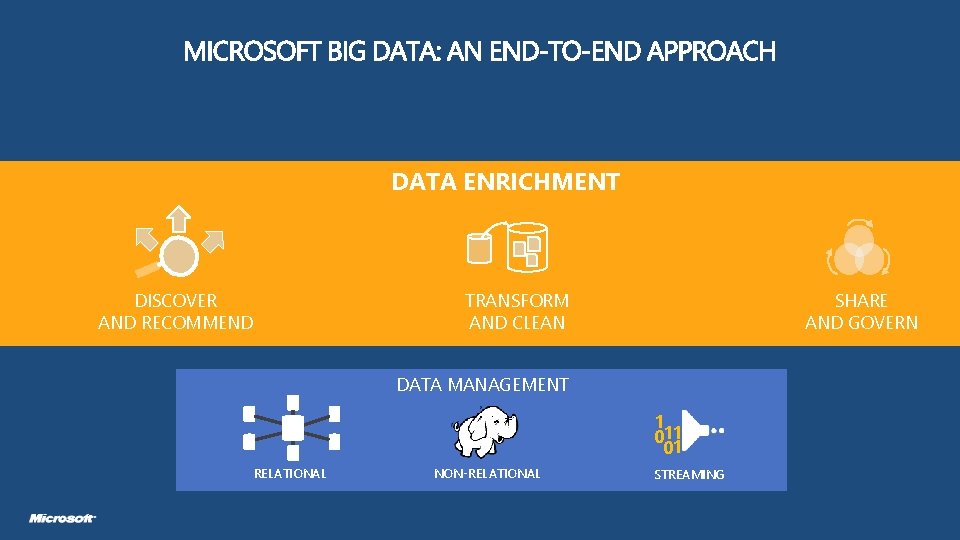 MICROSOFT BIG DATA: AN END-TO-END APPROACH

DATA ENRICHMENT

DISCOVER AND RECOMMEND

TRANSFORM AND CLEAN

SHARE AND GOVERN

DATA MANAGEMENT

RELATIONAL

NON-RELATIONAL

1
011
01

STREAMING

Microsoft